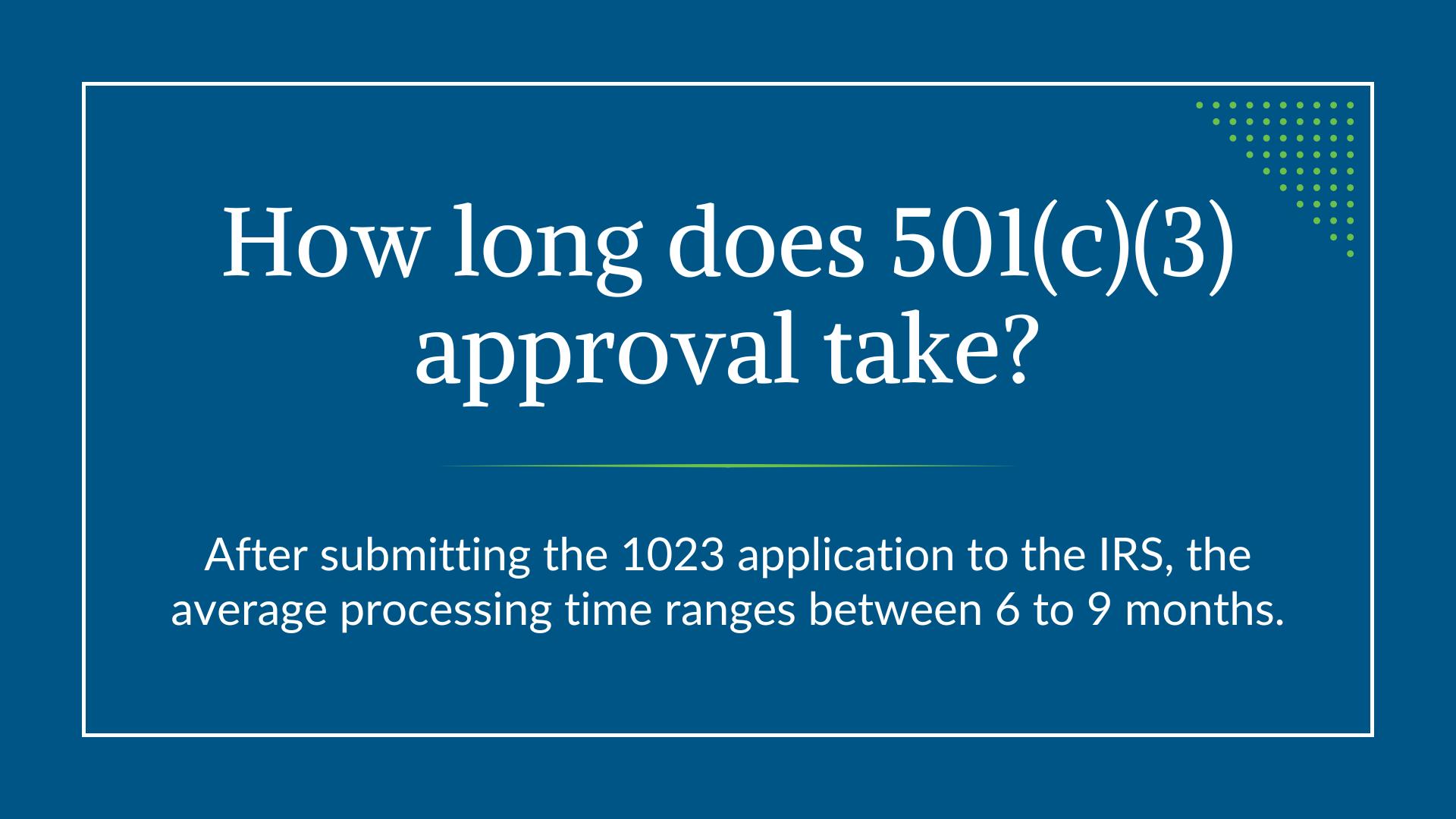 How long does 501(c)(3) approval take?

After submitting the 1023 application to the IRS, the average processing time ranges between 6 to 9 months.